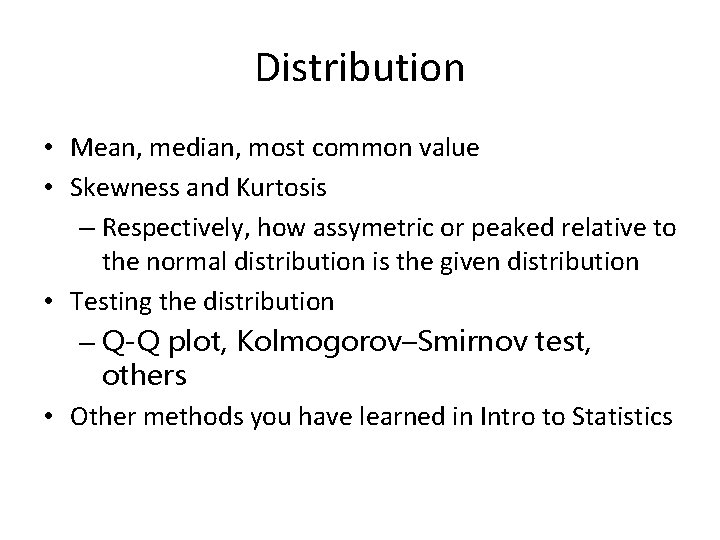 Distribution

• Mean, median, most common value
• Skewness and Kurtosis
– Respectively, how assymetric or peaked relative to the normal distribution is the given distribution
• Testing the distribution
– Q-Q plot, Kolmogorov–Smirnov test, others
• Other methods you have learned in Intro to Statistics